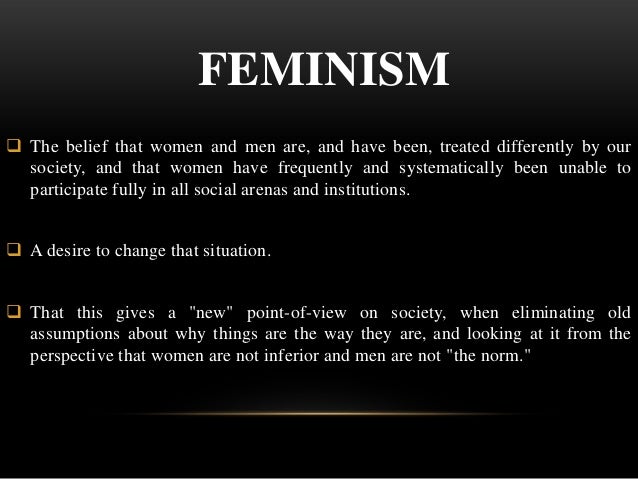 FEMINISM

❑ The belief that women and men are, and have been, treated differently by our society, and that women have frequently and systematically been unable to participate fully in all social arenas and institutions.

❑ A desire to change that situation.

❑ That this gives a "new" point-of-view on society, when eliminating old assumptions about why things are the way they are, and looking at it from the perspective that women are not inferior and men are not "the norm."